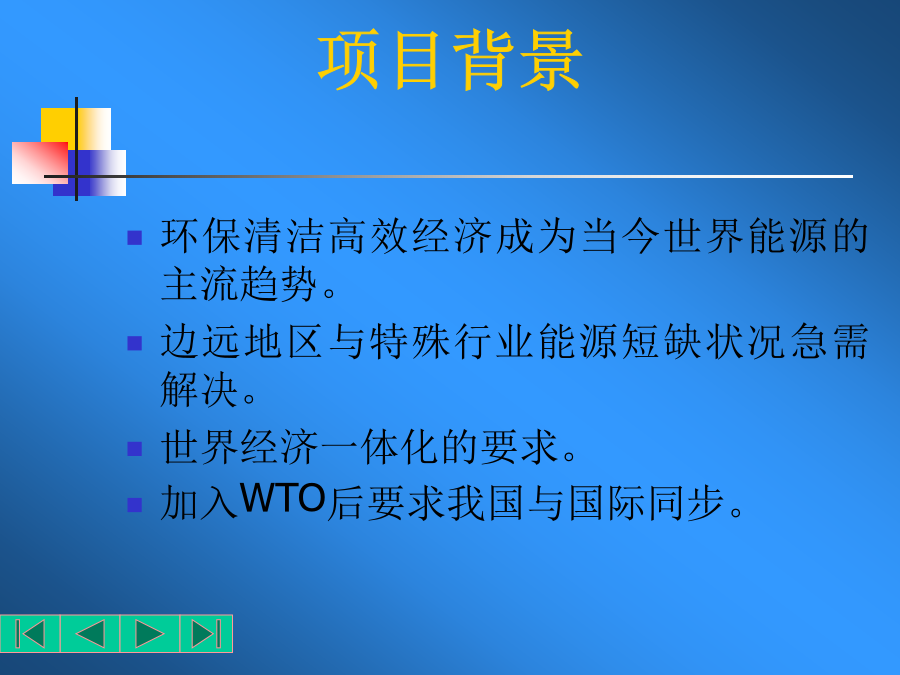 项目背景

- 环保清洁高效经济成为当今世界能源的主流趋势。
- 边远地区与特殊行业能源短缺状况急需解决。
- 世界经济一体化的要求。
- 加入WTO后要求我国与国际同步。